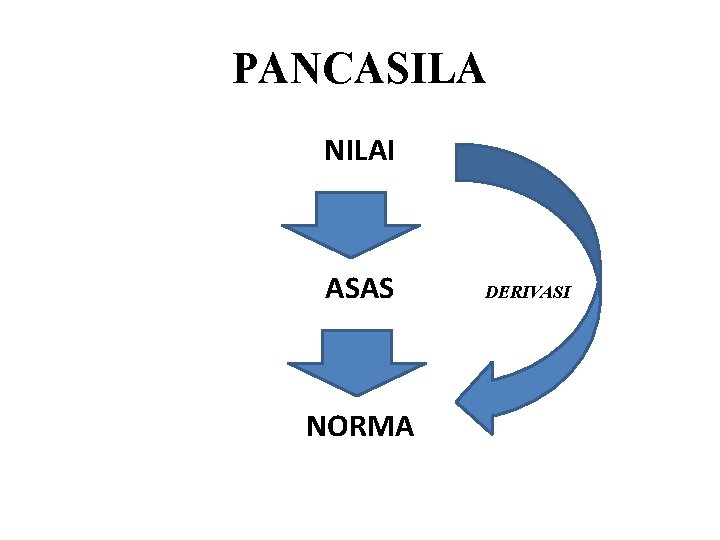 PANCASILA

NILAI

ASAS

DERIVASI

NORMA